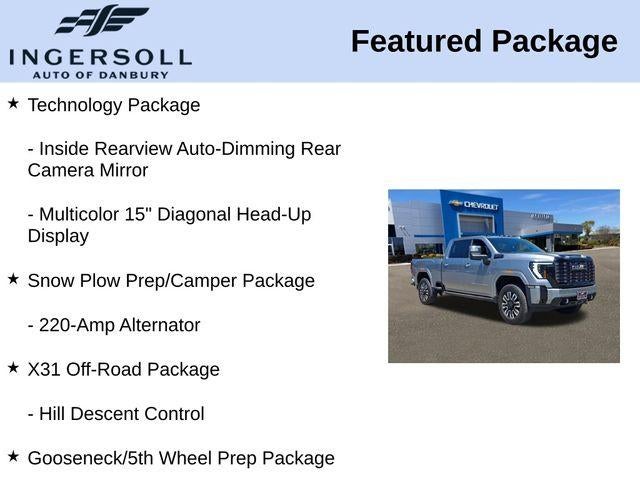 INGERSOLL
AUTO OF DANBURY

Featured Package

★ Technology Package

- Inside Rearview Auto-Dimming Rear Camera Mirror

- Multicolor 15" Diagonal Head-Up Display

★ Snow Plow Prep/Camper Package

- 220-Amp Alternator

★ X31 Off-Road Package

- Hill Descent Control

★ Gooseneck/5th Wheel Prep Package

CHEVROLET